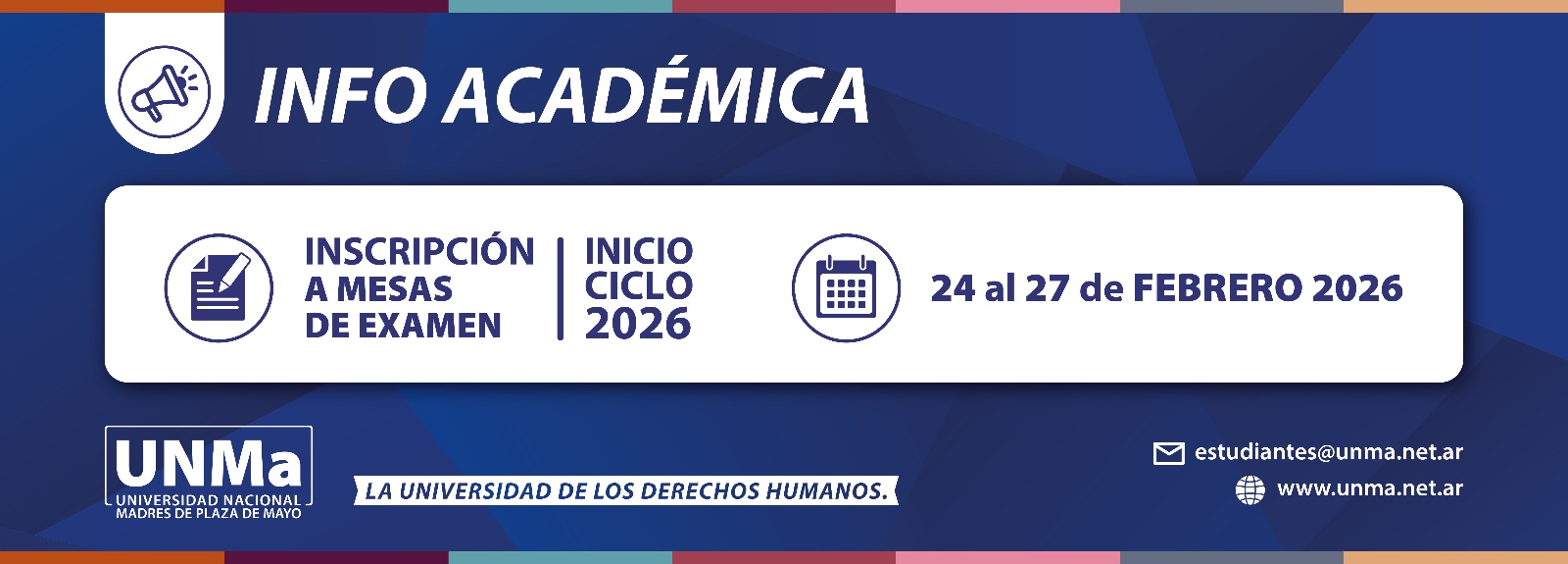 INFO ACADÉMICA

INSCRIPCIÓN A MESAS DE EXAMEN

INICIO CICLO 2026

24 al 27 de FEBRERO 2026

UNMa
UNIVERSIDAD NACIONAL MADRES DE PLAZA DE MAYO

LA UNIVERSIDAD DE LOS DERECHOS HUMANOS.

estudiantes@unma.net.ar
www.unma.net.ar